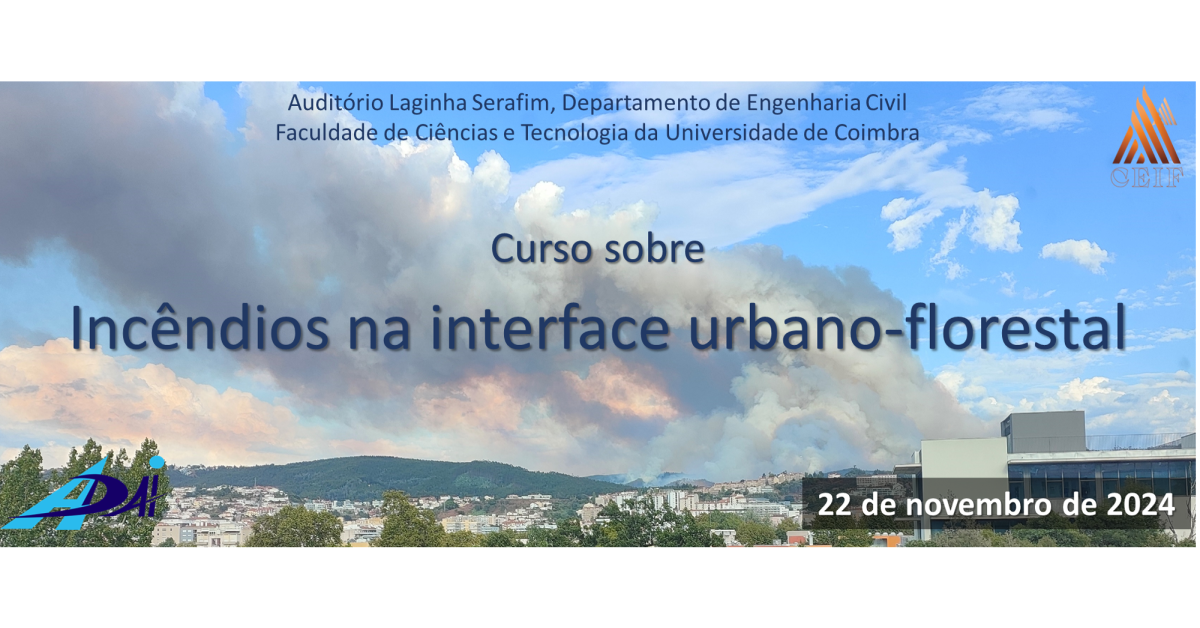 Auditório Laginha Serafim, Departamento de Engenharia Civil
Faculdade de Ciências e Tecnologia da Universidade de Coimbra

CEIF

Curso sobre

Incêndios na interface urbano-florestal

ADAI

22 de novembro de 2024